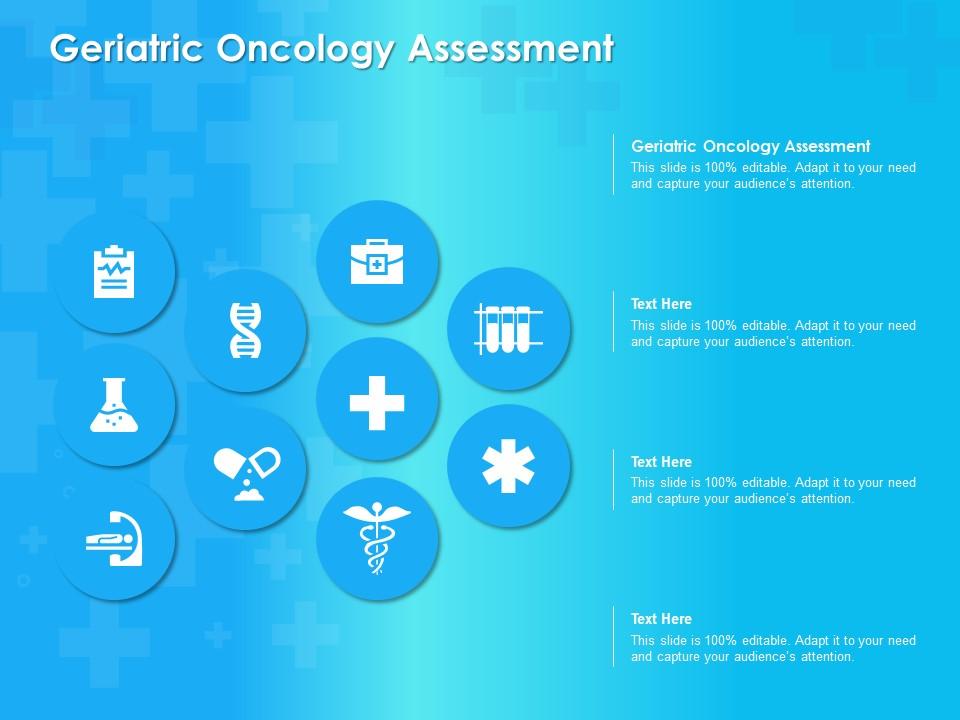 Geriatric Oncology Assessment

Geriatric Oncology Assessment
This slide is 100% editable. Adapt it to your need and capture your audience's attention.

Text Here
This slide is 100% editable. Adapt it to your need and capture your audience's attention.

Text Here
This slide is 100% editable. Adapt it to your need and capture your audience's attention.

Text Here
This slide is 100% editable. Adapt it to your need and capture your audience's attention.